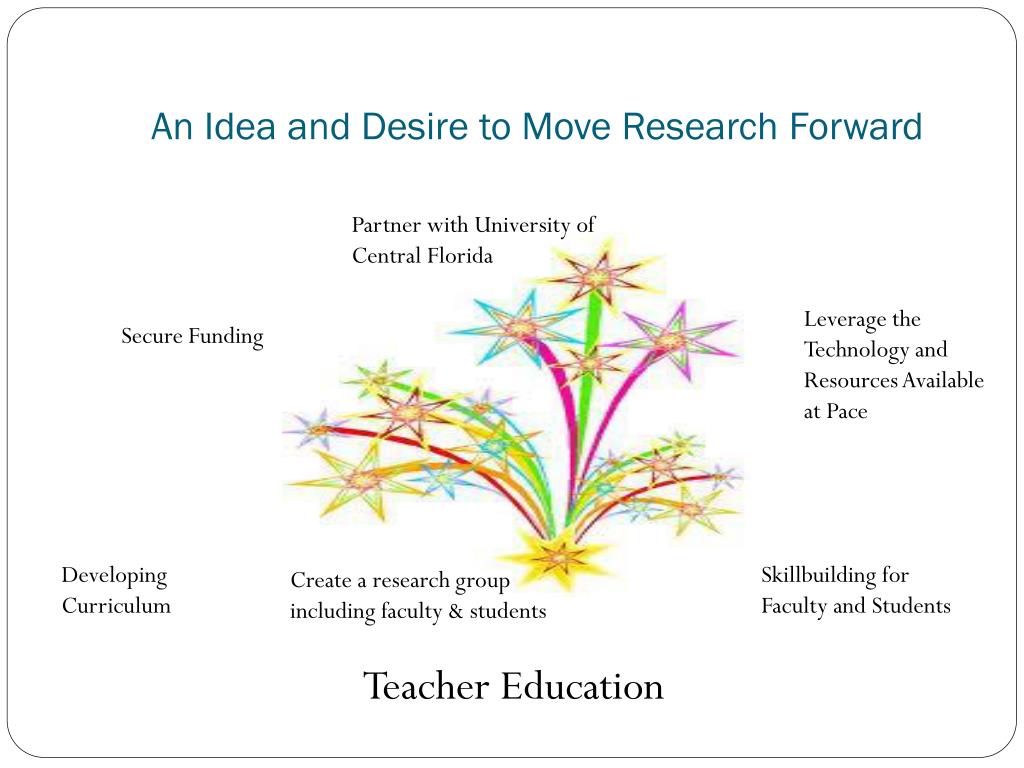 An Idea and Desire to Move Research Forward

Partner with University of Central Florida

Secure Funding

Leverage the Technology and Resources Available at Pace

Developing Curriculum

Create a research group including faculty & students

Skillbuilding for Faculty and Students

Teacher Education